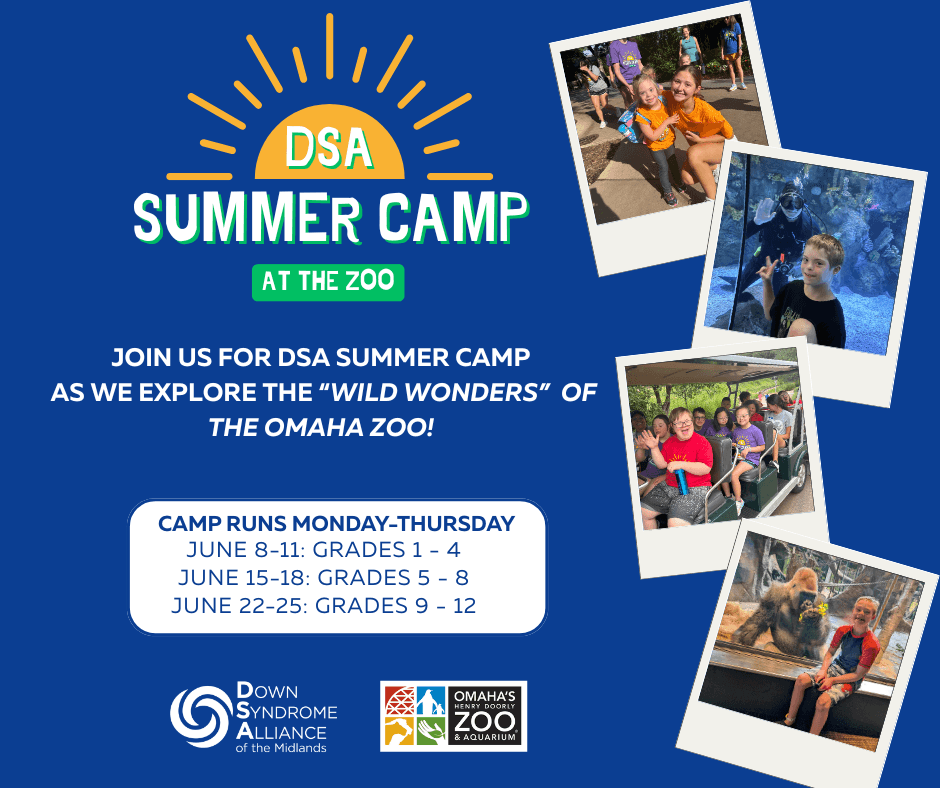 DSA
SUMMER CAMP
AT THE ZOO

JOIN US FOR DSA SUMMER CAMP AS WE EXPLORE THE "WILD WONDERS" OF THE OMAHA ZOO!

CAMP RUNS MONDAY-THURSDAY
JUNE 8-11: GRADES 1 - 4
JUNE 15-18: GRADES 5 - 8
JUNE 22-25: GRADES 9 - 12

DOWN SYNDROME ALLIANCE of the Midlands

OMAHA'S HENRY DOORLY ZOO & AQUARIUM